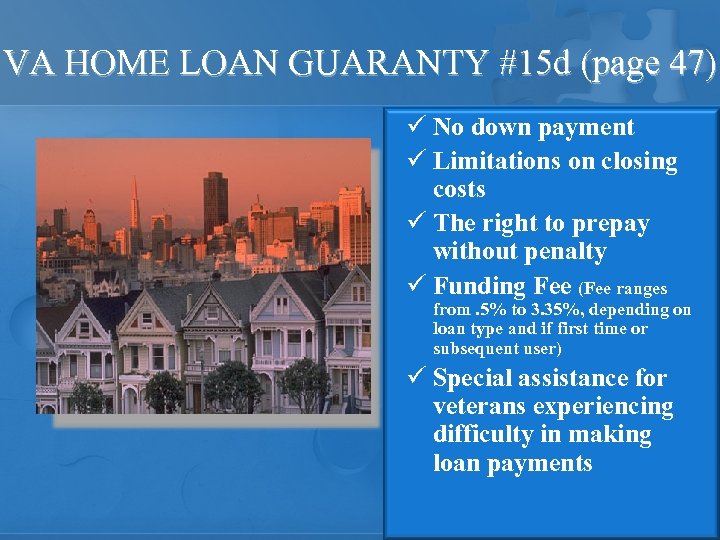 VA HOME LOAN GUARANTY #15d (page 47)

✓ No down payment

✓ Limitations on closing costs

✓ The right to prepay without penalty

✓ Funding Fee (Fee ranges from .5% to 3.35%, depending on loan type and if first time or subsequent user)

✓ Special assistance for veterans experiencing difficulty in making loan payments